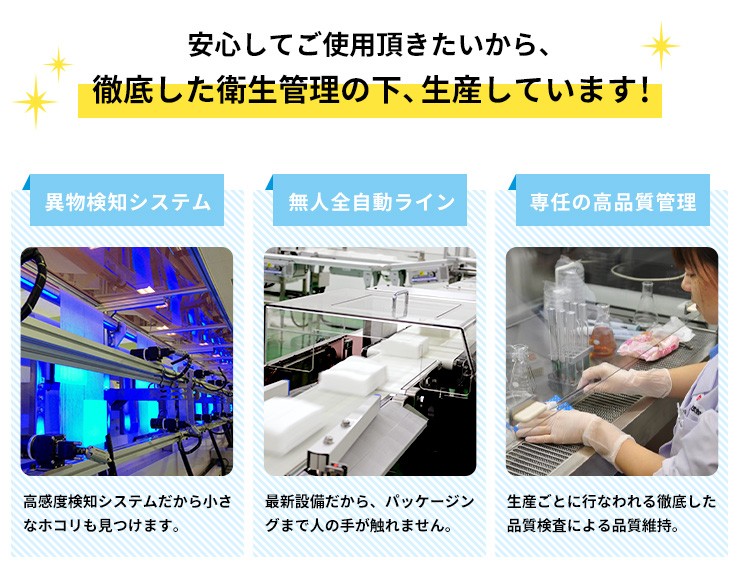 安心してご使用頂きたいから、
徹底した衛生管理の下、生産しています！

異物検知システム

高感度検知システムだから小さなホコリも見つけます。

無人全自動ライン

最新設備だから、パッケージングまで人の手が触れません。

専任の高品質管理

生産ごとに行なわれる徹底した品質検査による品質維持。